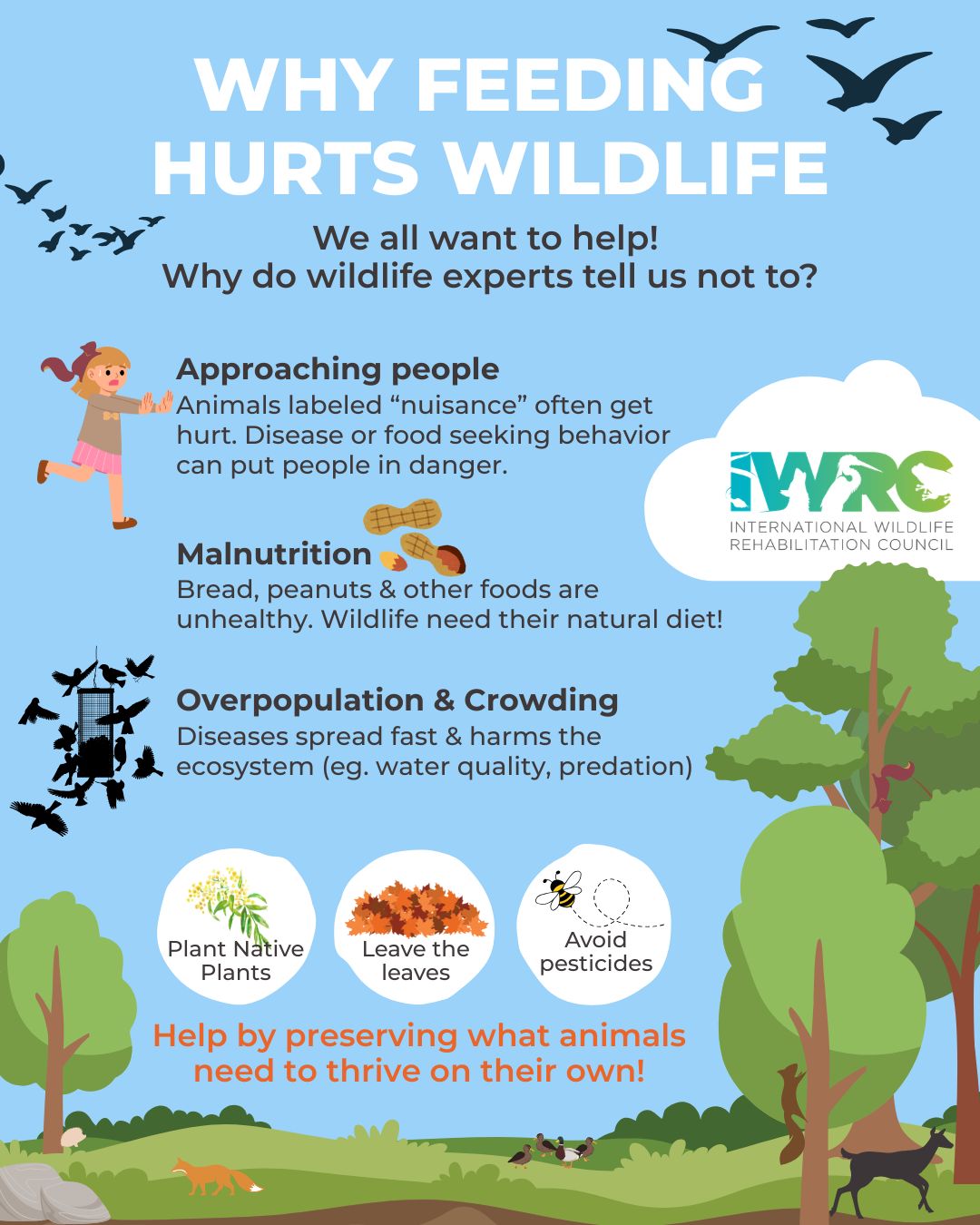 WHY FEEDING HURTS WILDLIFE

We all want to help!
Why do wildlife experts tell us not to?

Approaching people
Animals labeled "nuisance" often get hurt. Disease or food seeking behavior can put people in danger.

IWRC
INTERNATIONAL WILDLIFE
REHABILITATION COUNCIL

Malnutrition
Bread, peanuts & other foods are unhealthy. Wildlife need their natural diet!

Overpopulation & Crowding
Diseases spread fast & harms the ecosystem (eg. water quality, predation)

Plant Native Plants

Leave the leaves

Avoid pesticides

Help by preserving what animals need to thrive on their own!